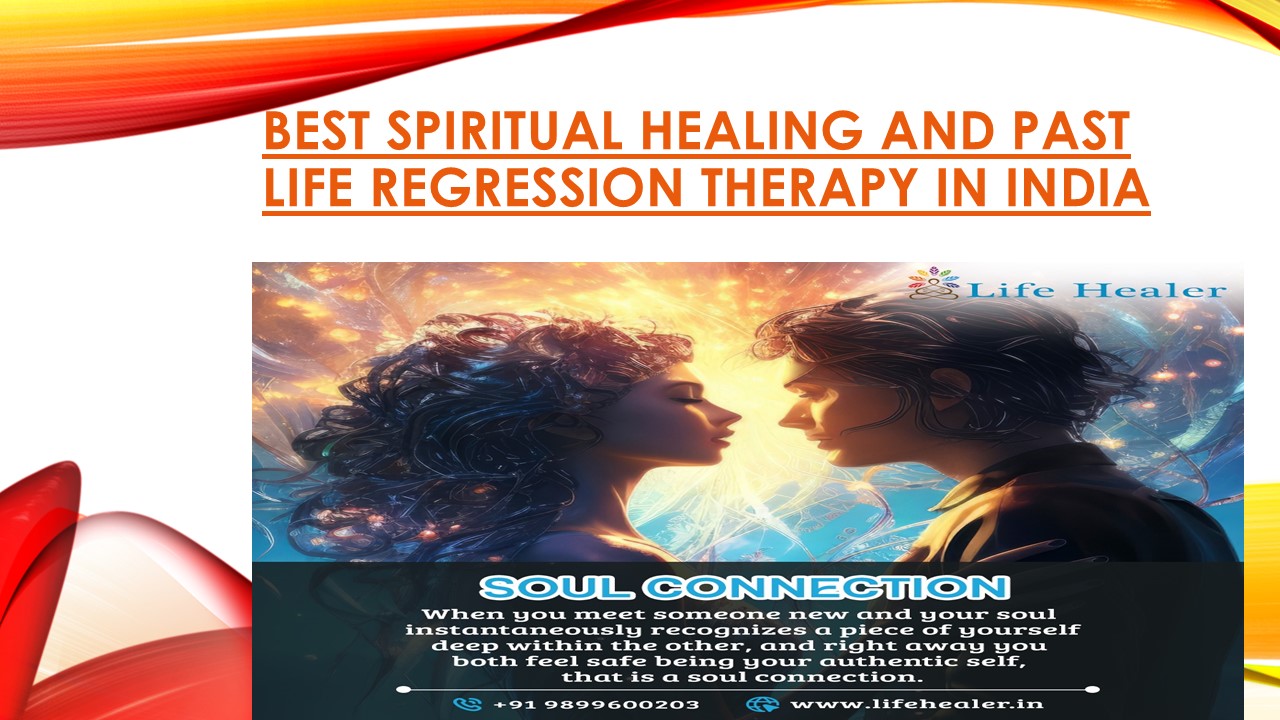 BEST SPIRITUAL HEALING AND PAST LIFE REGRESSION THERAPY IN INDIA

Life Healer

SOUL CONNECTION

When you meet someone new and your soul instantaneously recognizes a piece of yourself deep within the other, and right away you both feel safe being your authentic self, that is a soul connection.

+91 9899600203

www.lifehealer.in